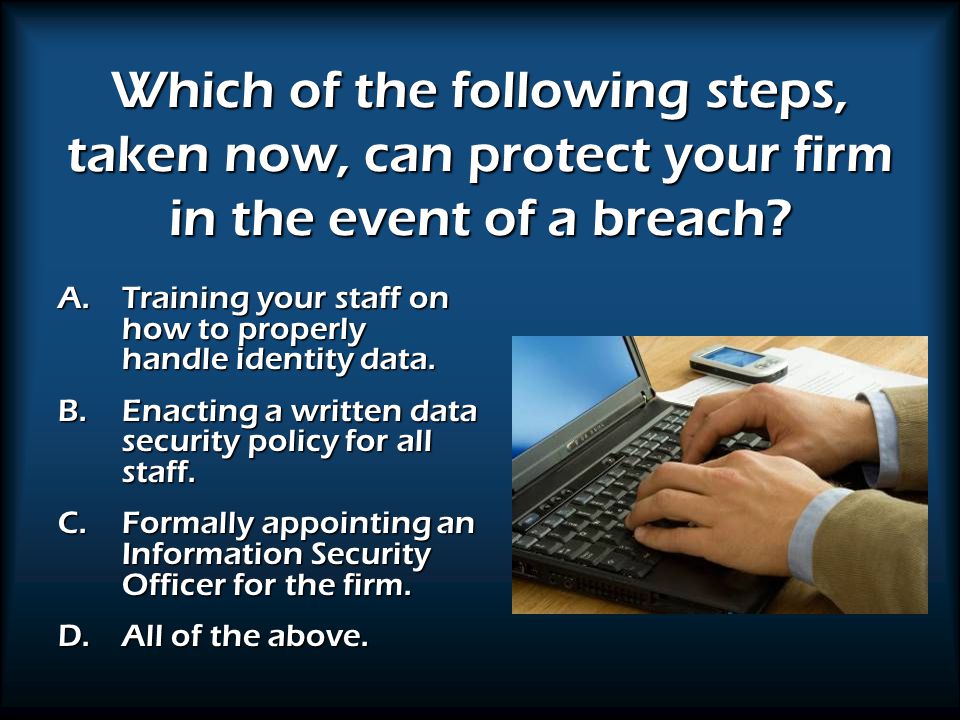 Which of the following steps, taken now, can protect your firm in the event of a breach?

A. Training your staff on how to properly handle identity data.

B. Enacting a written data security policy for all staff.

C. Formally appointing an Information Security Officer for the firm.

D. All of the above.